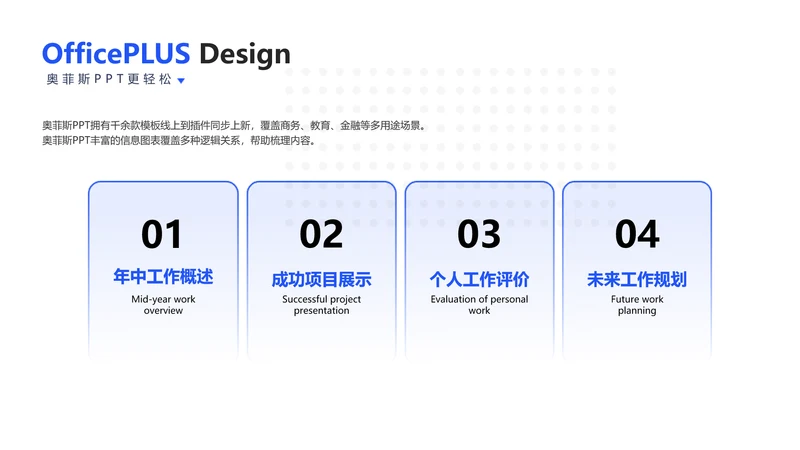 OfficePLUS Design
奥菲斯PPT更轻松

奥菲斯PPT拥有千余款模板线上到插件同步上新，覆盖商务、教育、金融等多用途场景。
奥菲斯PPT丰富的信息图表覆盖多种逻辑关系，帮助梳理内容。

01
年中工作概述
Mid-year work overview

02
成功项目展示
Successful project presentation

03
个人工作评价
Evaluation of personal work

04
未来工作规划
Future work planning